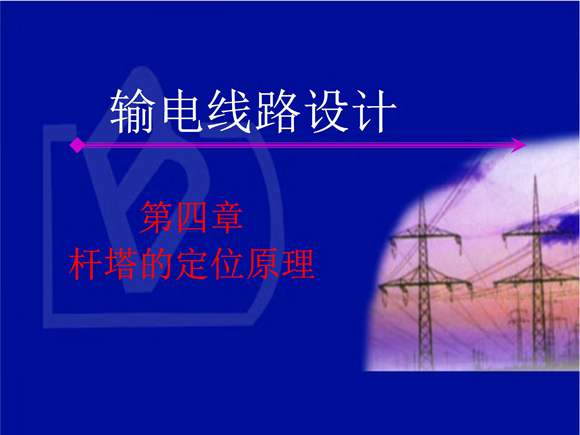 输电线路设计

第四章
杆塔的定位原理